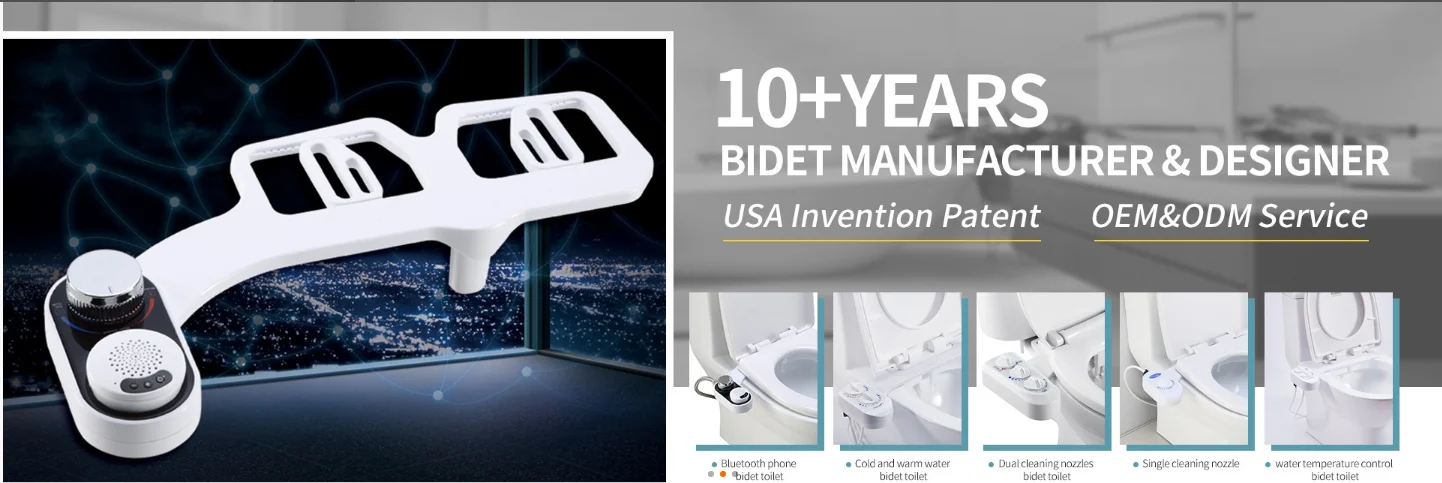 10+YEARS
BIDET MANUFACTURER & DESIGNER
USA Invention Patent
OEM&ODM Service

Bluetooth phone bidet toilet
Cold and warm water bidet toilet
Dual cleaning nozzles bidet toilet
Single cleaning nozzle
water temperature control bidet toilet